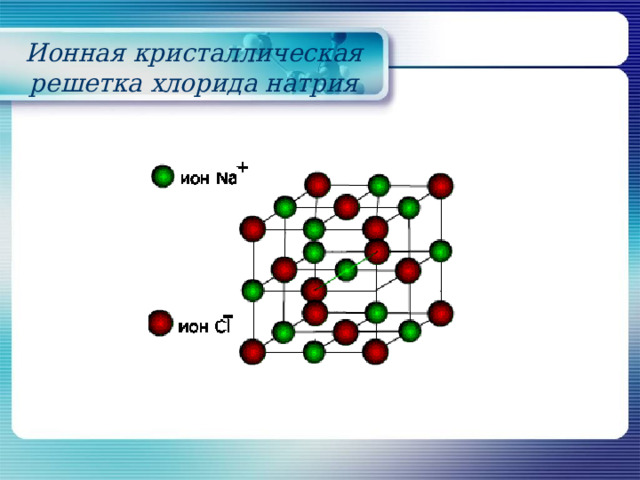 Ионная кристаллическая решетка хлорида натрия

ион $Na^+$

ион $Cl^-$